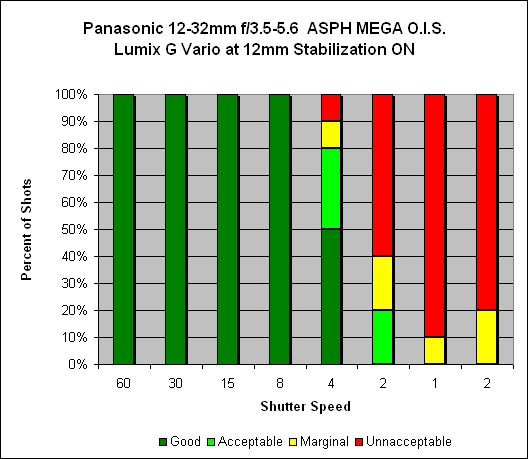 Panasonic 12-32mm f/3.5-5.6 ASPH MEGA O.I.S.
Lumix G Vario at 12mm Stabilization ON

Percent of Shots

100%
90%
80%
70%
60%
50%
40%
30%
20%
10%
0%

60
30
15
8
4
2
1
2

Shutter Speed

Good
Acceptable
Marginal
Unnacceptable